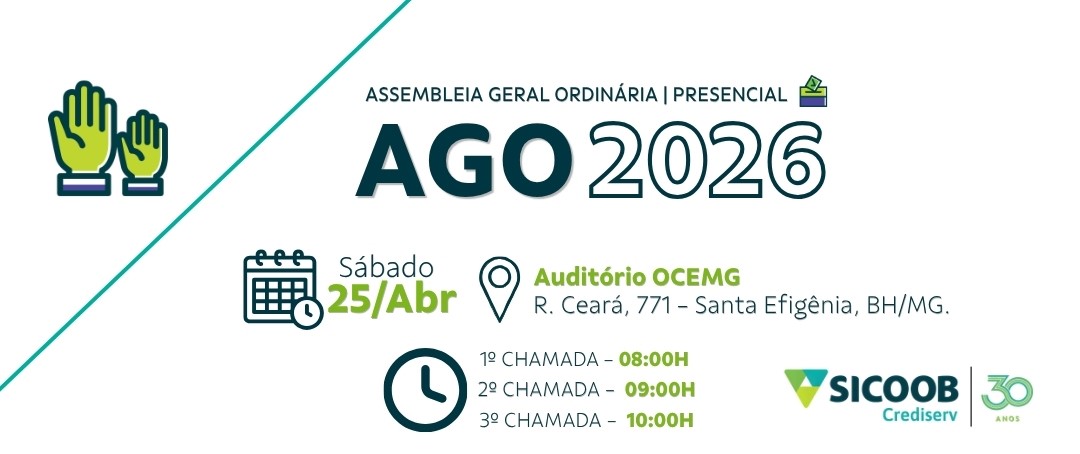 ASSEMBLEIA GERAL ORDINÁRIA | PRESENCIAL

AGO 2026

Sábado
25/Abr

Auditório OCEMG
R. Ceará, 771 – Santa Efigênia, BH/MG.

1º CHAMADA – 08:00H
2º CHAMADA – 09:00H
3º CHAMADA – 10:00H

SICOOB
Crediserv

30 ANOS